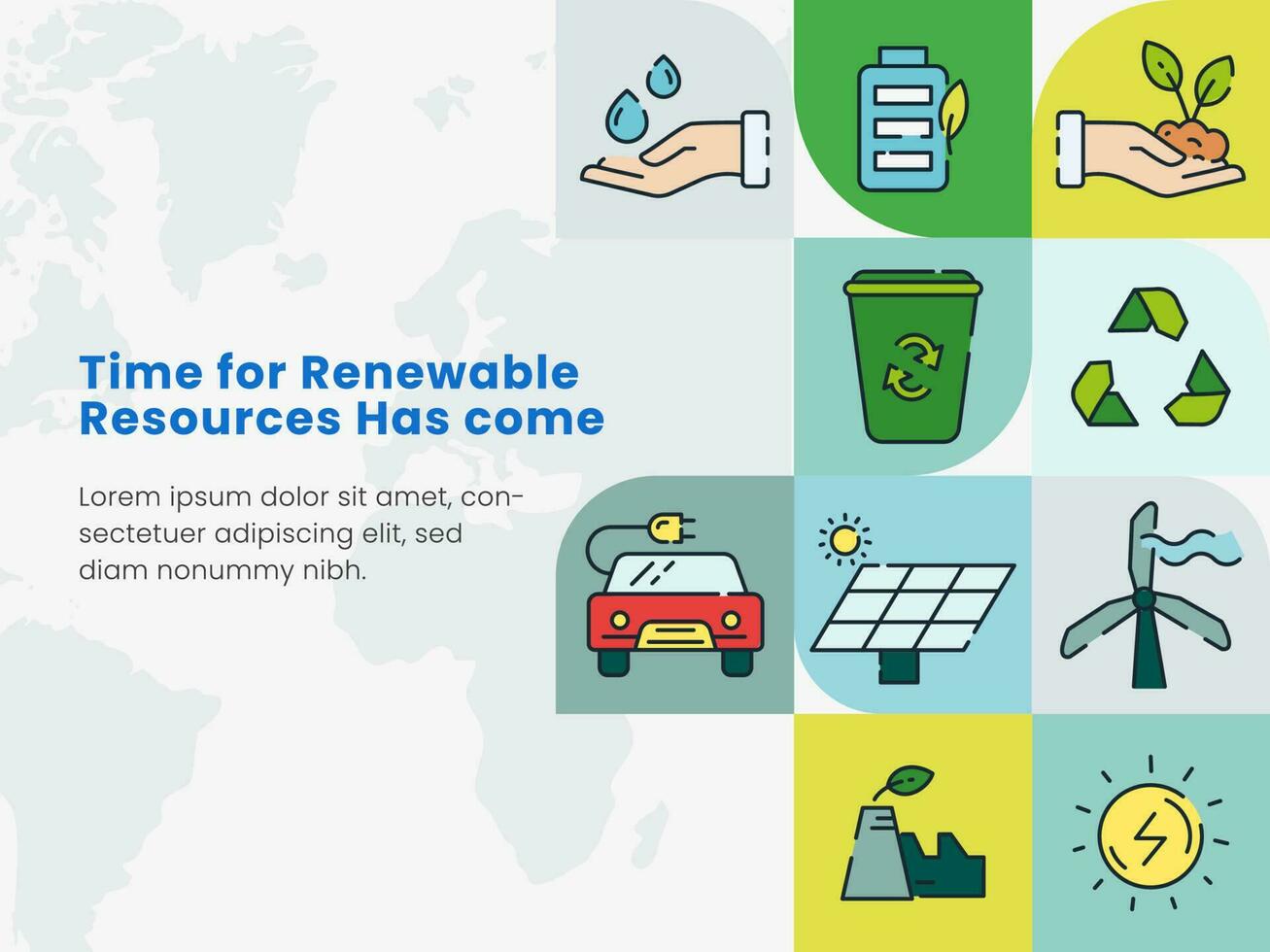 Time for Renewable Resources Has come

Lorem ipsum dolor sit amet, consectetuer adipiscing elit, sed diam nonummy nibh.